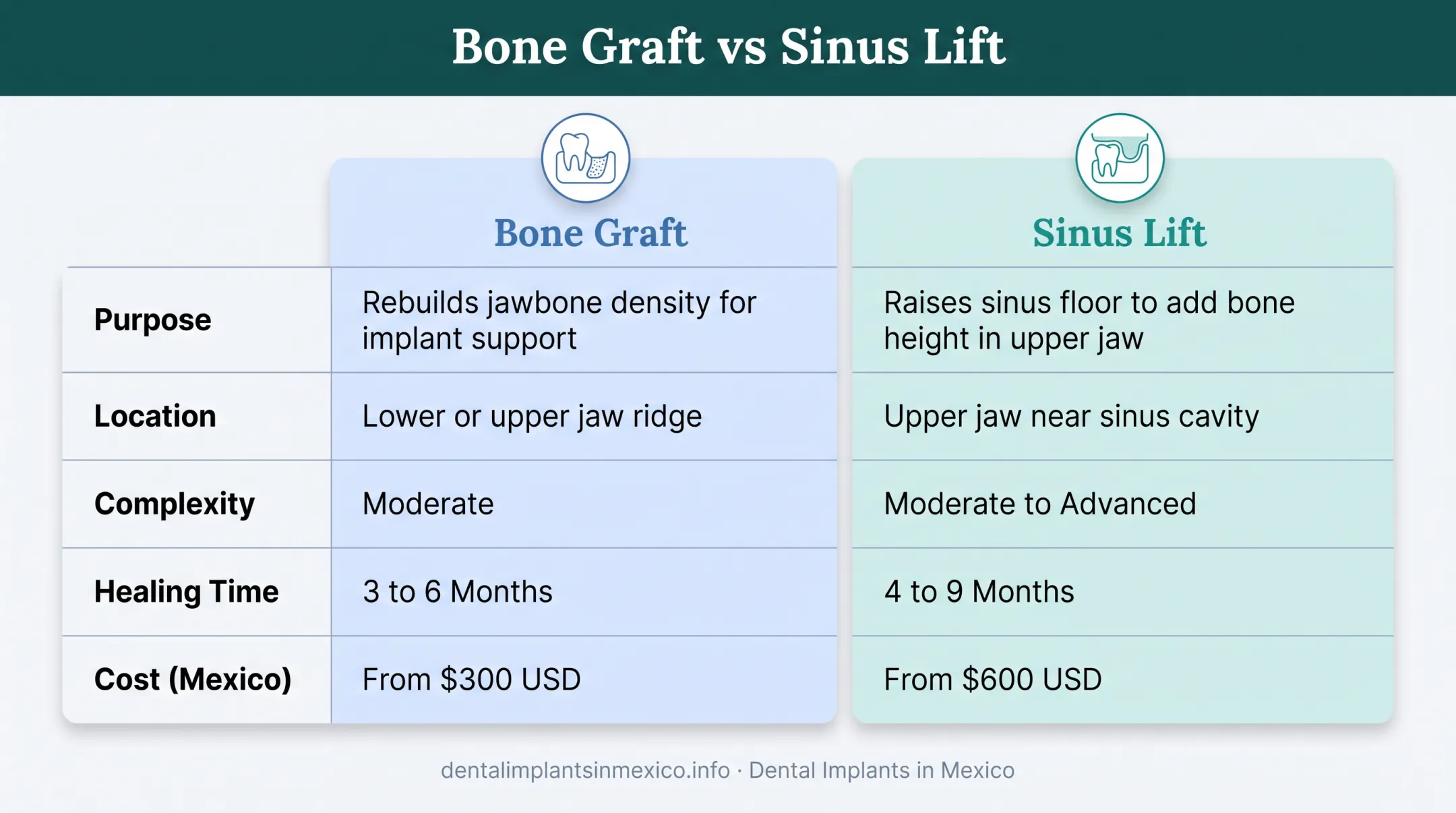 Bone Graft vs Sinus Lift

| | Bone Graft | Sinus Lift |
|---|---|---|
| Purpose | Rebuilds jawbone density for implant support | Raises sinus floor to add bone height in upper jaw |
| Location | Lower or upper jaw ridge | Upper jaw near sinus cavity |
| Complexity | Moderate | Moderate to Advanced |
| Healing Time | 3 to 6 Months | 4 to 9 Months |
| Cost (Mexico) | From \$300 USD | From \$600 USD |

dentalimplantsinmexico.info · Dental Implants in Mexico